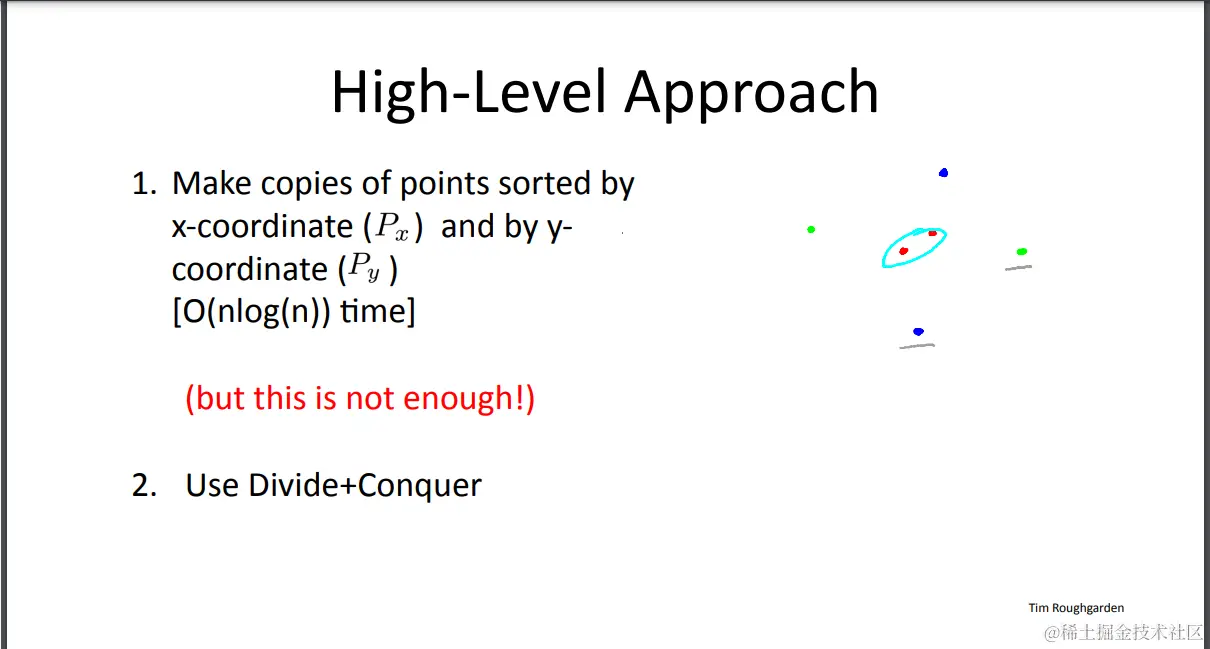 High-Level Approach

1. Make copies of points sorted by x-coordinate ($P_x$) and by y-coordinate ($P_y$) [O(nlog(n)) time]

(but this is not enough!)

2. Use Divide+Conquer

Tim Roughgarden

@稀土掘金技术社区